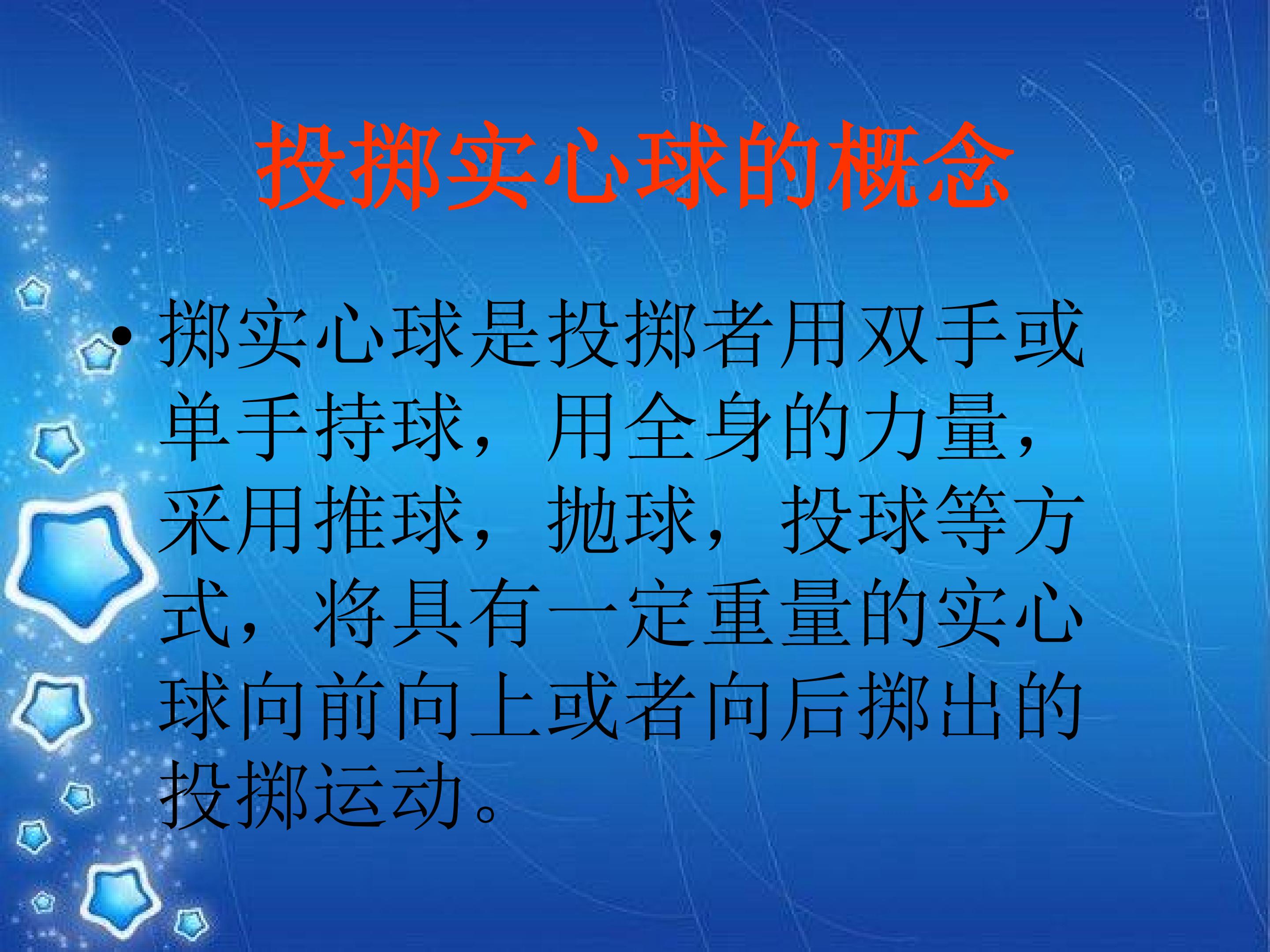 投掷实心球的概念

• 掷实心球是投掷者用双手或单手持球，用全身的力量，采用推球，抛球，投球等方式，将具有一定重量的实心球向前向上或者向后掷出的投掷运动。